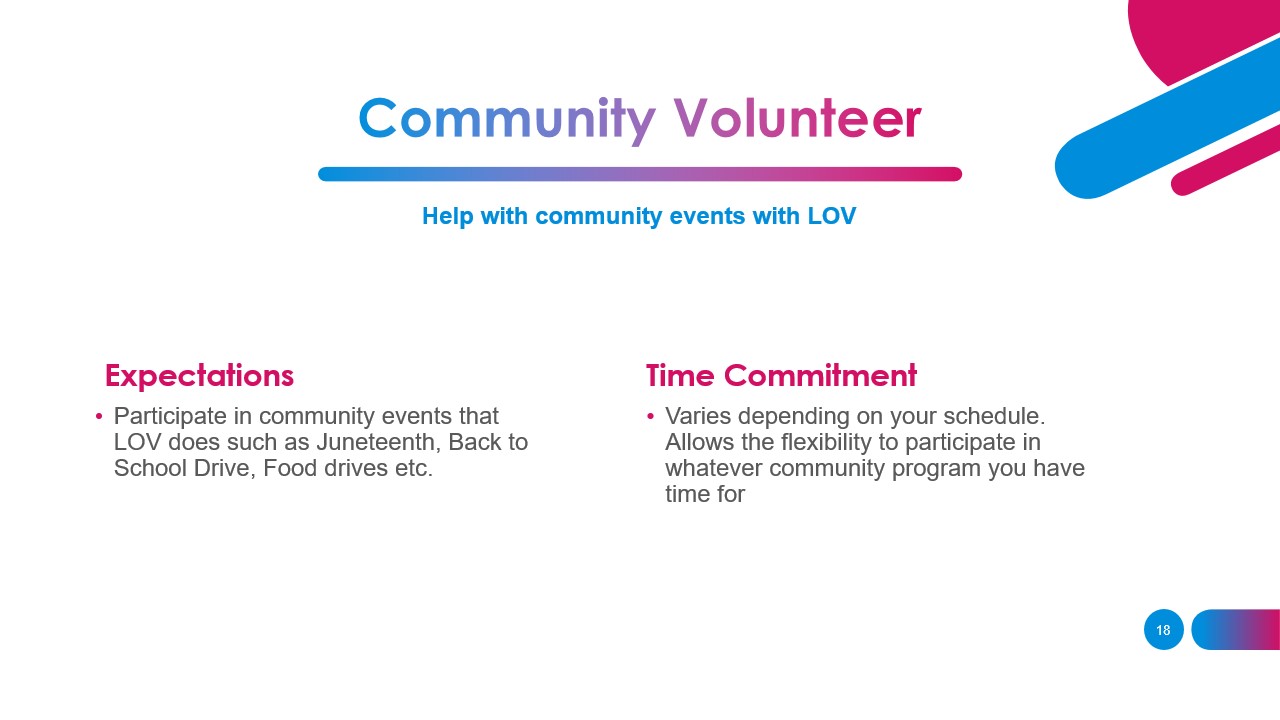 Community Volunteer

Help with community events with LOV

Expectations

• Participate in community events that LOV does such as Juneteenth, Back to School Drive, Food drives etc.

Time Commitment

• Varies depending on your schedule. Allows the flexibility to participate in whatever community program you have time for

18